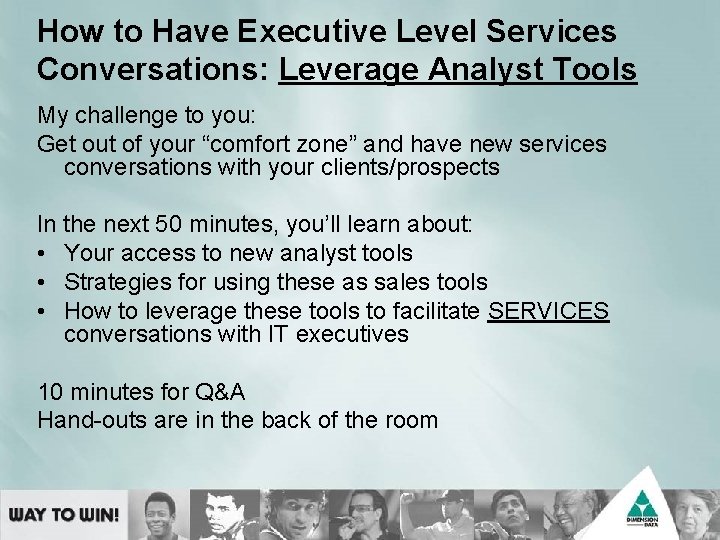 How to Have Executive Level Services Conversations: Leverage Analyst Tools

My challenge to you:

Get out of your “comfort zone” and have new services conversations with your clients/prospects

In the next 50 minutes, you’ll learn about:

• Your access to new analyst tools
• Strategies for using these as sales tools
• How to leverage these tools to facilitate SERVICES conversations with IT executives

10 minutes for Q&A

Hand-outs are in the back of the room

WAY TO WIN!

DIMENSION DATA